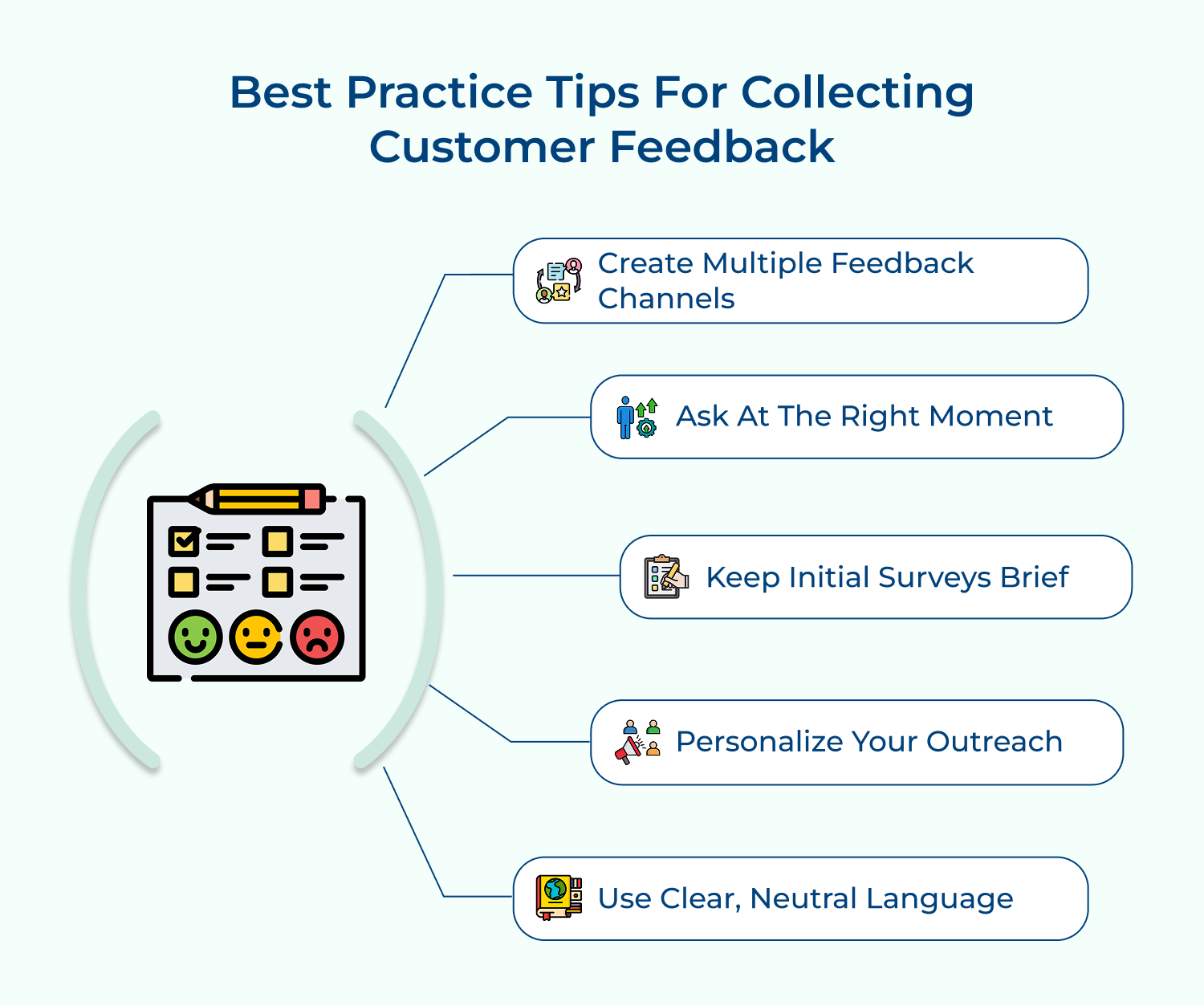 Best Practice Tips For Collecting Customer Feedback

Create Multiple Feedback Channels

Ask At The Right Moment

Keep Initial Surveys Brief

Personalize Your Outreach

Use Clear, Neutral Language